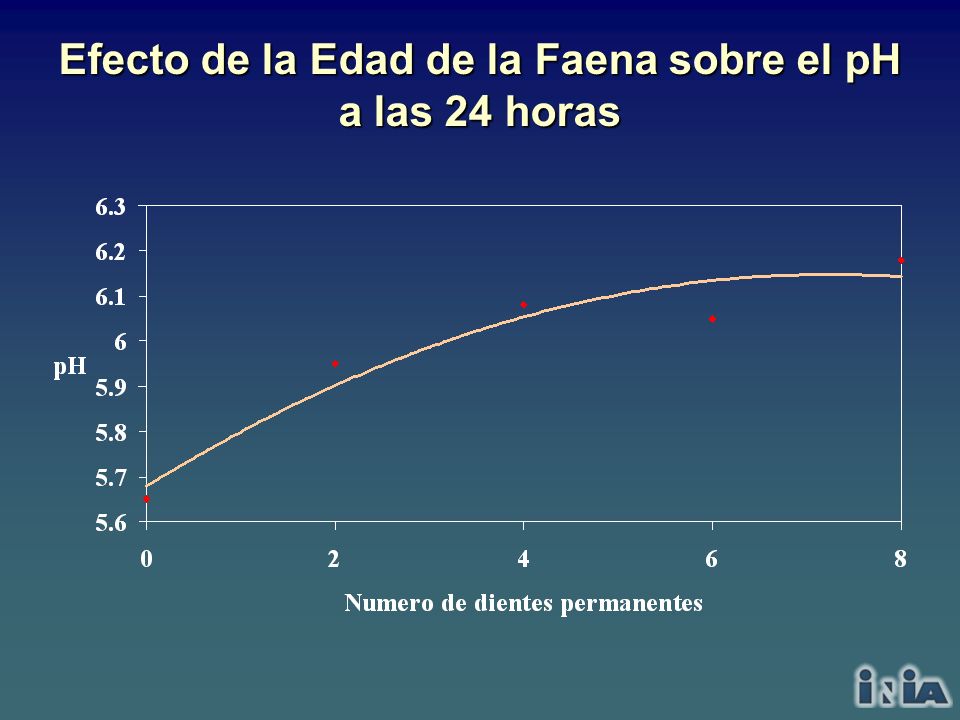 Efecto de la Edad de la Faena sobre el pH a las 24 horas

6.3
6.2
6.1
6
5.9
5.8
5.7
5.6

pH

0
2
4
6
8

Numero de dientes permanentes

INIA